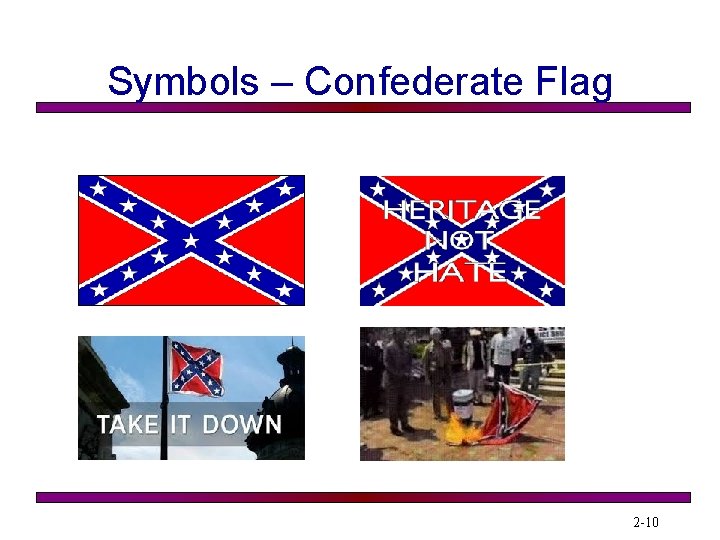 Symbols – Confederate Flag

HERITAGE NOT HATE

TAKE IT DOWN

2-10